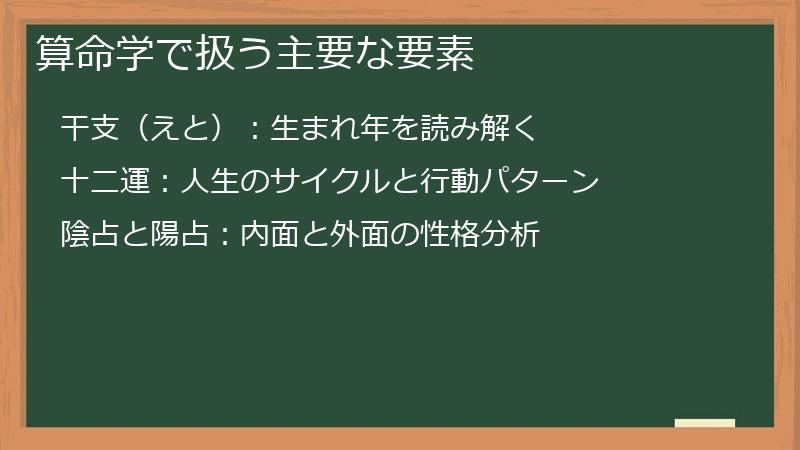 算命学で扱う主要な要素

干支（えと）：生まれ年を読み解く

十二運：人生のサイクルと行動パターン

陰占と陽占：内面と外面の性格分析